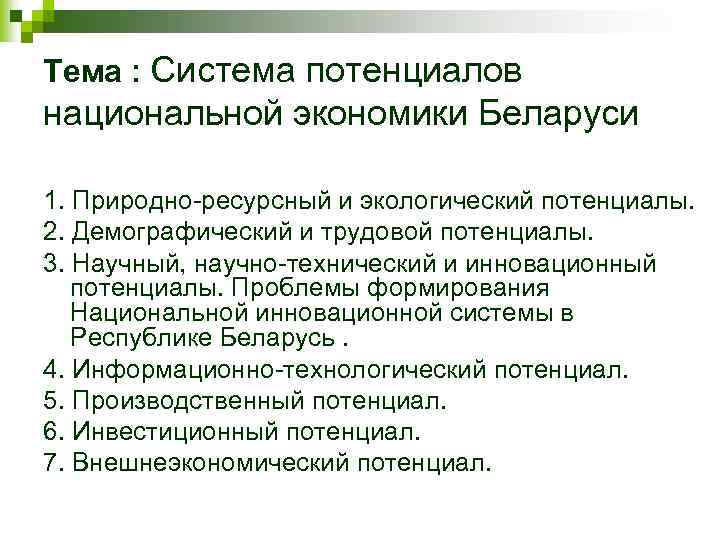 Тема : Система потенциалов национальной экономики Беларуси

1. Природно-ресурсный и экологический потенциалы.
2. Демографический и трудовой потенциалы.
3. Научный, научно-технический и инновационный потенциалы. Проблемы формирования Национальной инновационной системы в Республике Беларусь .
4. Информационно-технологический потенциал.
5. Производственный потенциал.
6. Инвестиционный потенциал.
7. Внешнеэкономический потенциал.